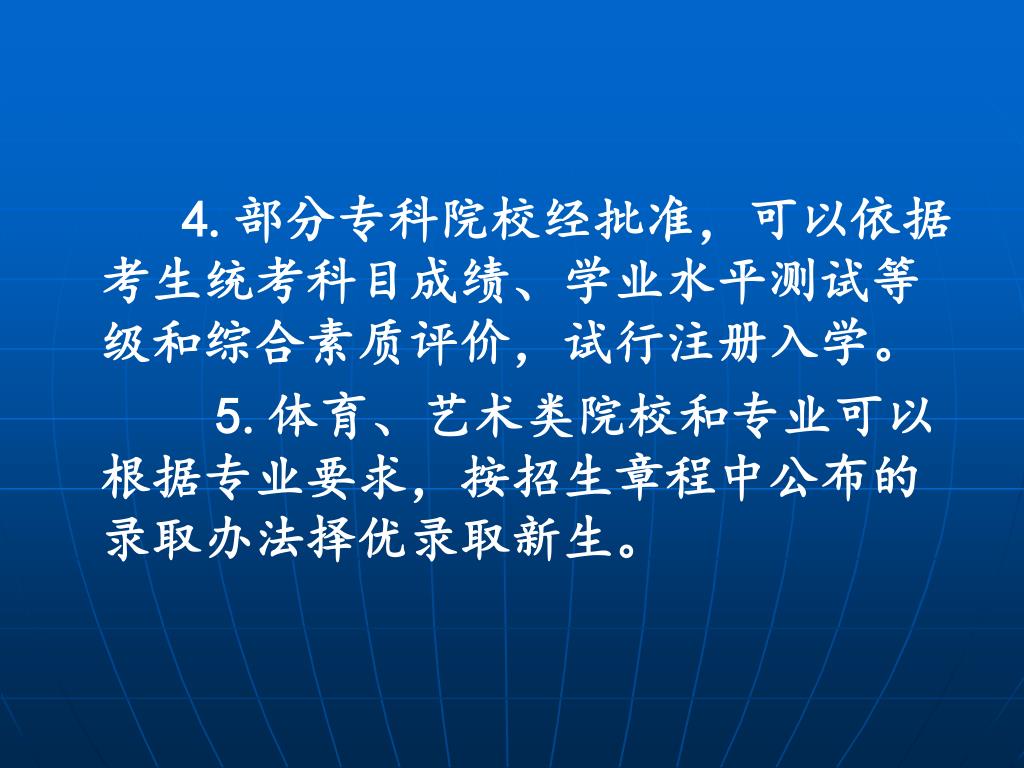 4. 部分专科院校经批准，可以依据考生统考科目成绩、学业水平测试等级和综合素质评价，试行注册入学。

5. 体育、艺术类院校和专业可以根据专业要求，按招生章程中公布的录取办法择优录取新生。